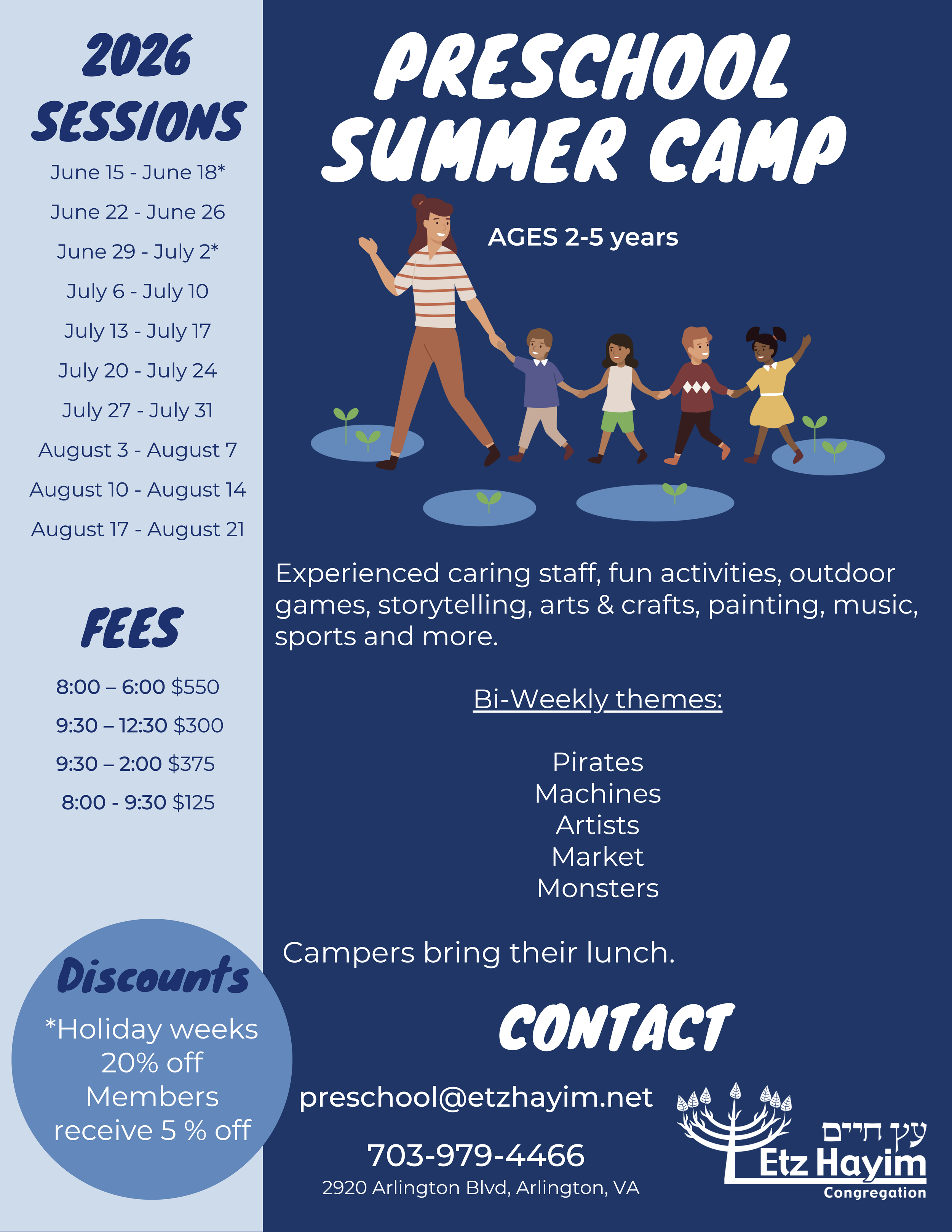 2026 SESSIONS

June 15 - June 18*

June 22 - June 26

June 29 - July 2*

July 6 - July 10

July 13 - July 17

July 20 - July 24

July 27 - July 31

August 3 - August 7

August 10 - August 14

August 17 - August 21

FEES

8:00 – 6:00 $550

9:30 – 12:30 $300

9:30 – 2:00 $375

8:00 - 9:30 $125

Discounts

*Holiday weeks 20% off
Members receive 5 % off

PRESCHOOL SUMMER CAMP

AGES 2-5 years

Experienced caring staff, fun activities, outdoor games, storytelling, arts & crafts, painting, music, sports and more.

Bi-Weekly themes:

Pirates
Machines
Artists
Market
Monsters

Campers bring their lunch.

CONTACT

preschool@etzhayim.net

703-979-4466

2920 Arlington Blvd, Arlington, VA

עץ חיים
Etz Hayim
Congregation